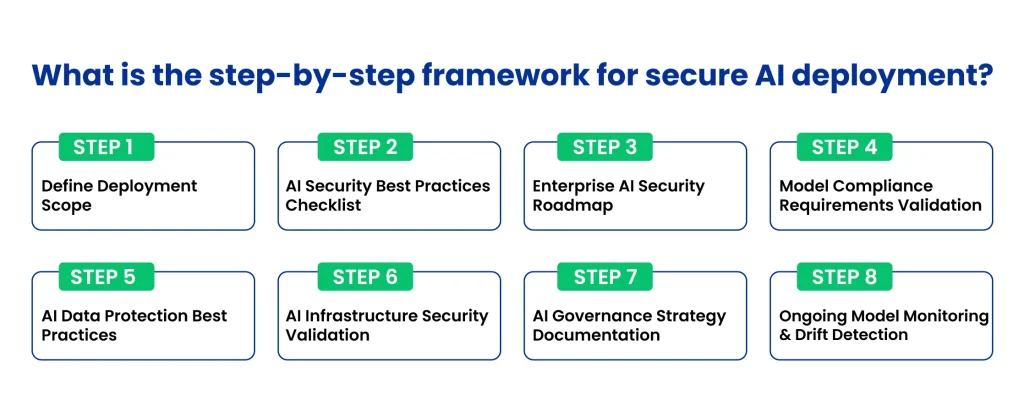 What is the step-by-step framework for secure AI deployment?

STEP 1
Define Deployment Scope

STEP 2
AI Security Best Practices Checklist

STEP 3
Enterprise AI Security Roadmap

STEP 4
Model Compliance Requirements Validation

STEP 5
AI Data Protection Best Practices

STEP 6
AI Infrastructure Security Validation

STEP 7
AI Governance Strategy Documentation

STEP 8
Ongoing Model Monitoring & Drift Detection